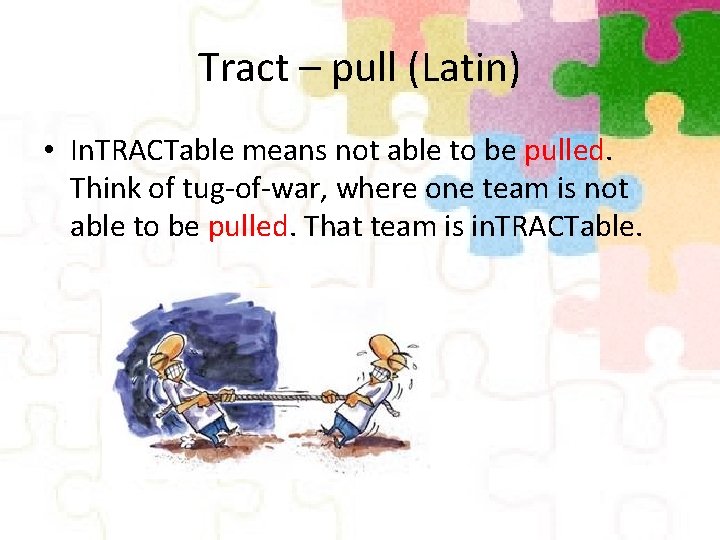 Tract – pull (Latin)

• InTRACTable means not able to be pulled. Think of tug-of-war, where one team is not able to be pulled. That team is inTRACTable.